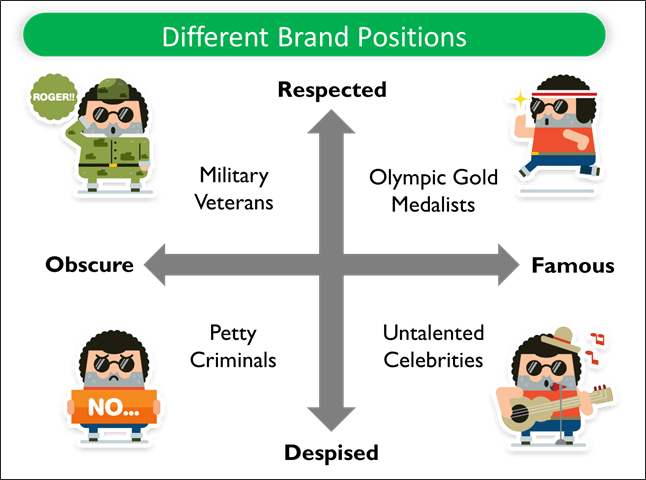 Different Brand Positions

ROGER!!

Respected

Military Veterans

Olympic Gold Medalists

Obscure

Famous

Petty Criminals

Untalented Celebrities

NO...

Despised